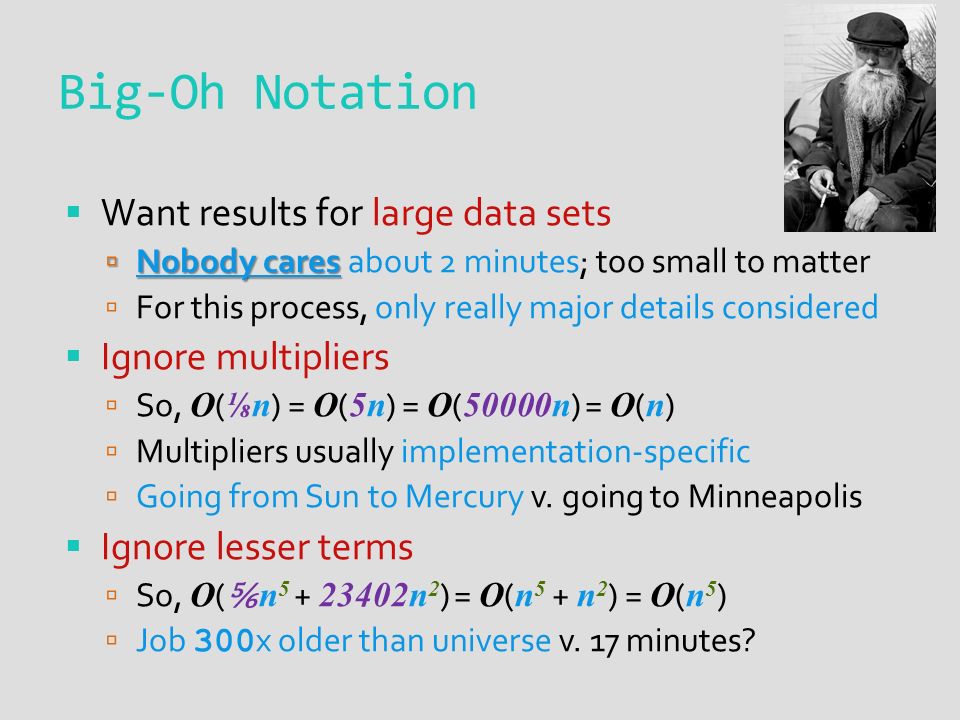 Big-Oh Notation

Want results for large data sets

Nobody cares about 2 minutes; too small to matter

For this process, only really major details considered

Ignore multipliers

So, $O(\frac{1}{8}n) = O(5n) = O(50000n) = O(n)$

Multipliers usually implementation-specific

Going from Sun to Mercury v. going to Minneapolis

Ignore lesser terms

So, $O(\frac{5}{6}n^5 + 23402n^2) = O(n^5 + n^2) = O(n^5)$

Job 300x older than universe v. 17 minutes?